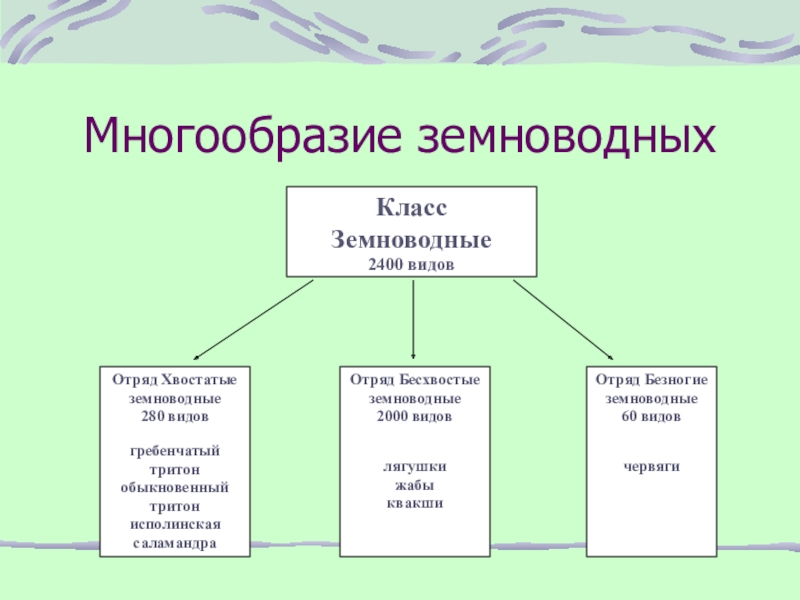 Многообразие земноводных

Класс
Земноводные
2400 видов

Отряд Хвостатые земноводные
280 видов

гребенчатый тритон
обыкновенный тритон
исполинская саламандра

Отряд Бесхвостые земноводные
2000 видов

лягушки
жабы
квакши

Отряд Безногие земноводные
60 видов

червяги